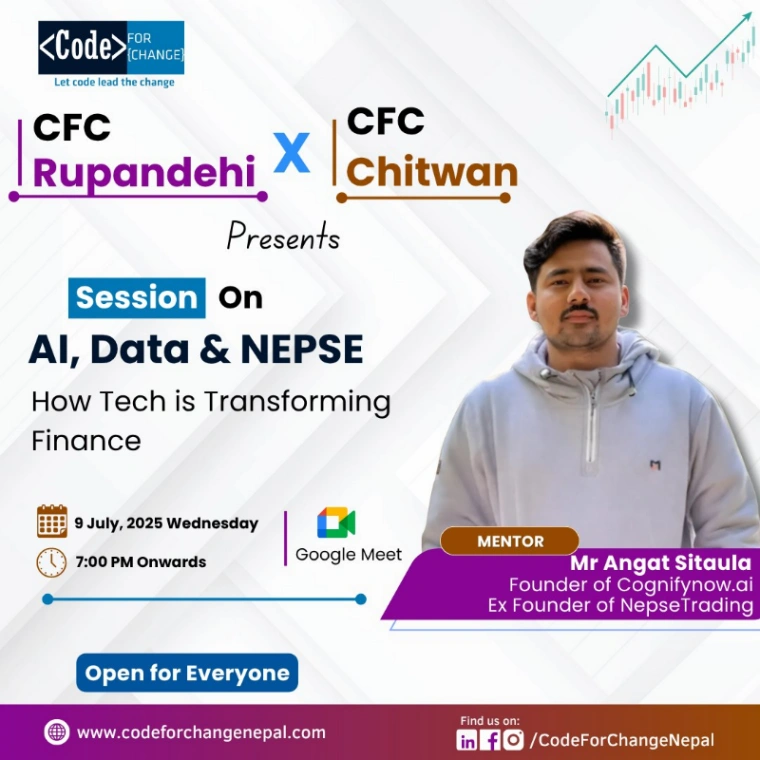 <Code> FOR {CHANGE}
Let code lead the change

CFC Rupandehi X CFC Chitwan

Presents

Session On
AI, Data & NEPSE
How Tech is Transforming Finance

9 July, 2025 Wednesday
7:00 PM Onwards
Google Meet

MENTOR
Mr Angat Sitaula
Founder of Cognifynow.ai
Ex Founder of NepseTrading

Open for Everyone

www.codeforchangenepal.com
Find us on:
/CodeForChangeNepal